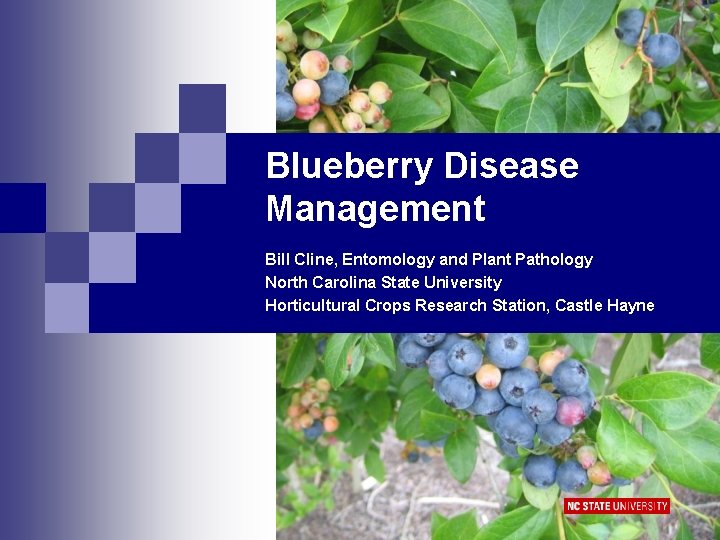 Blueberry Disease Management

Bill Cline, Entomology and Plant Pathology
North Carolina State University
Horticultural Crops Research Station, Castle Hayne

NC STATE UNIVERSITY